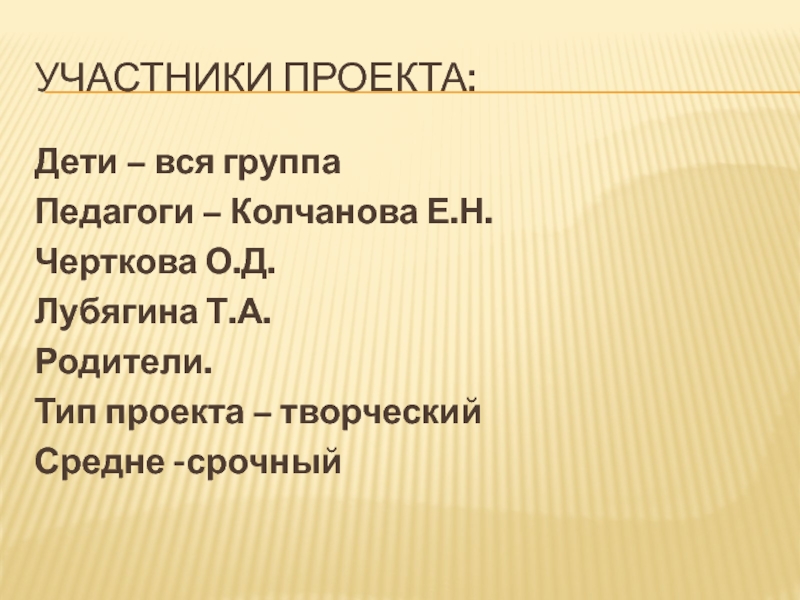 УЧАСТНИКИ ПРОЕКТА:

Дети – вся группа
Педагоги – Колчанова Е.Н.
Черткова О.Д.
Лубягина Т.А.
Родители.
Тип проекта – творческий
Средне -срочный